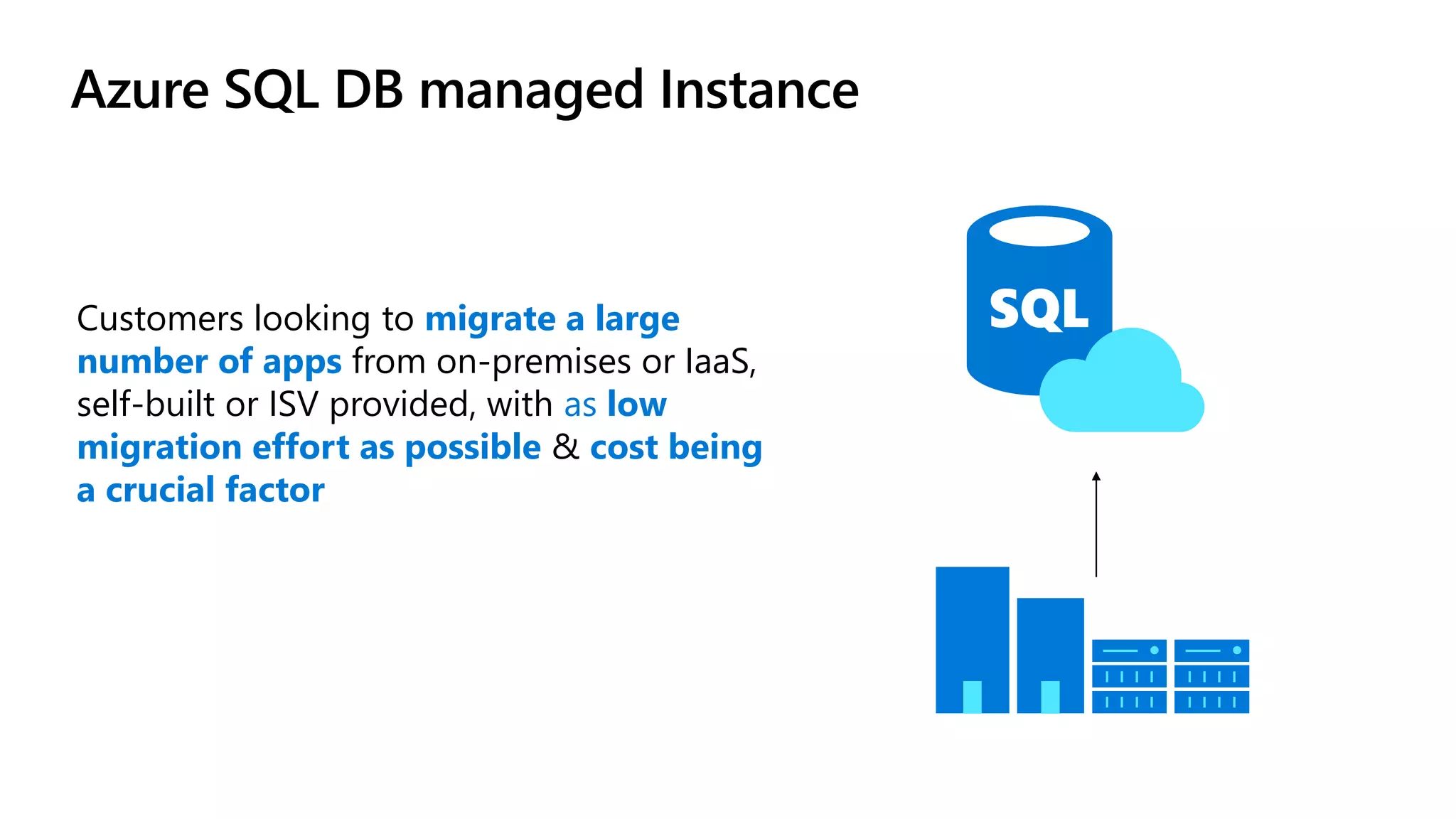 Azure SQL DB managed Instance

Customers looking to migrate a large number of apps from on-premises or IaaS, self-built or ISV provided, with as low migration effort as possible & cost being a crucial factor

SQL